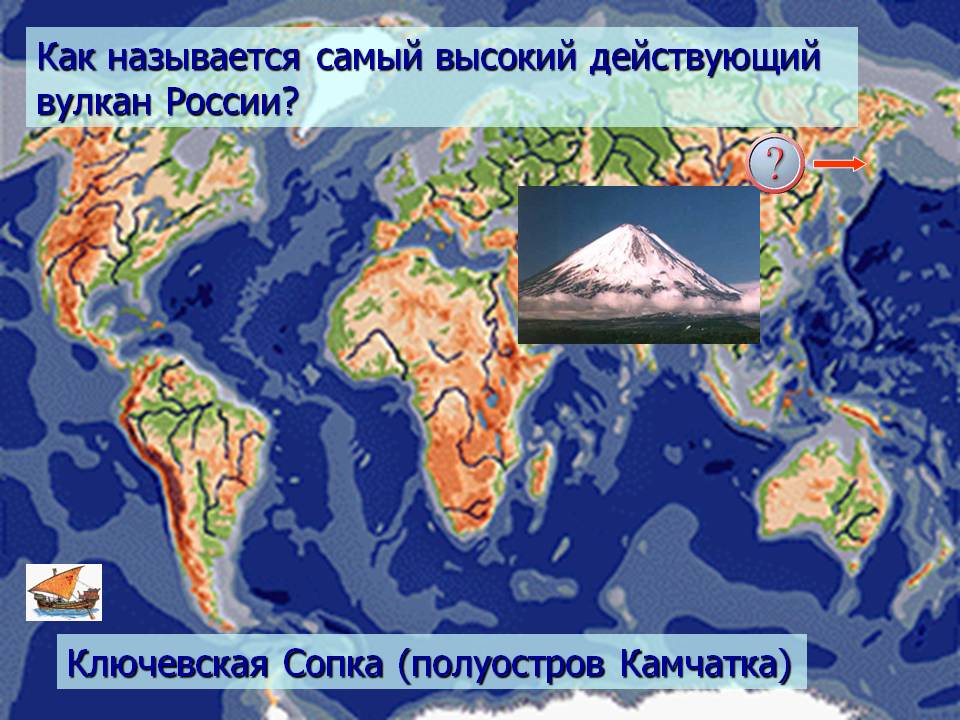 Как называется самый высокий действующий вулкан России?

?

Ключевская Сопка (полуостров Камчатка)